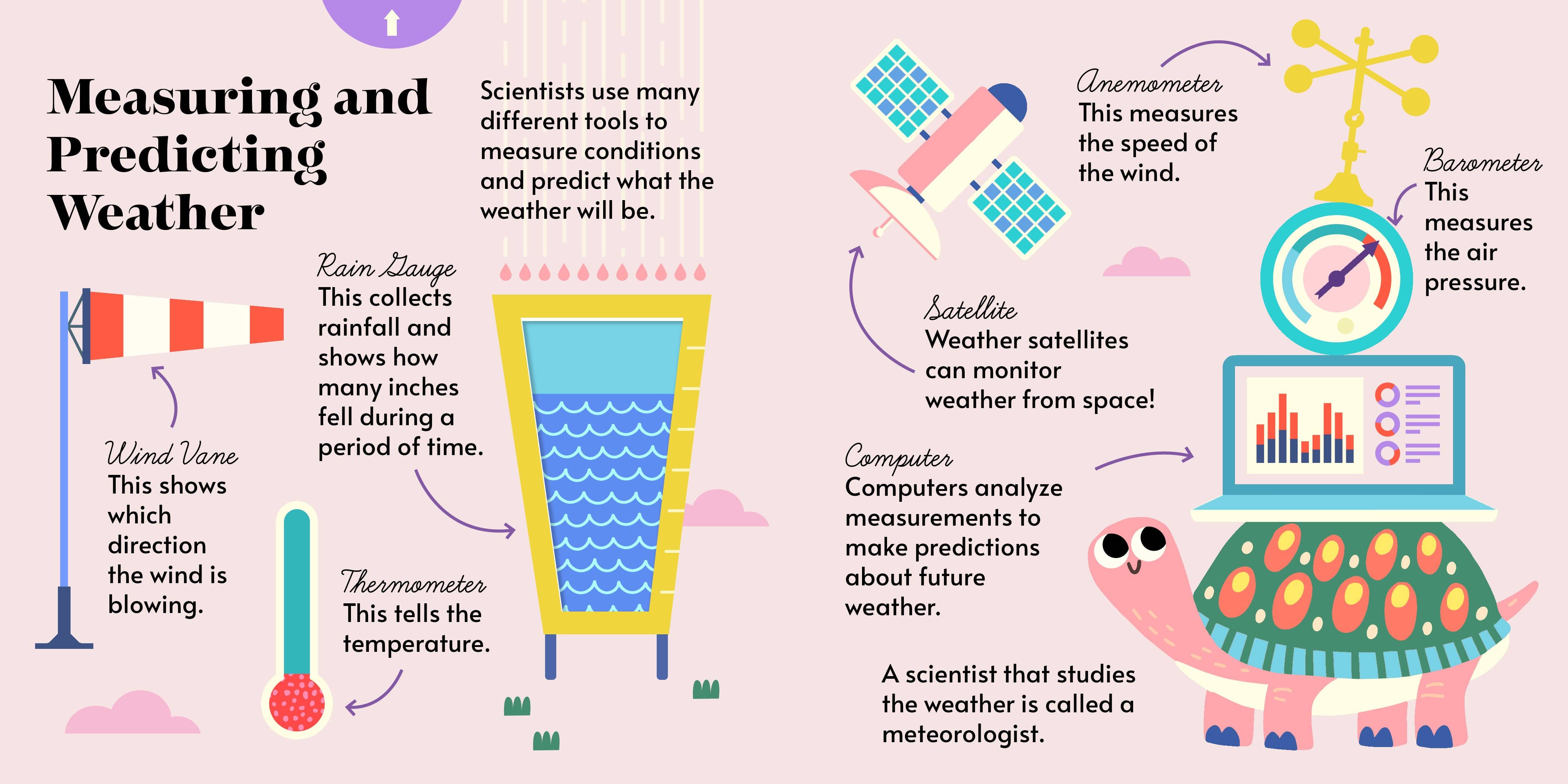 Measuring and Predicting Weather

Scientists use many different tools to measure conditions and predict what the weather will be.

Rain Gauge
This collects rainfall and shows how many inches fell during a period of time.

Wind Vane
This shows which direction the wind is blowing.

Thermometer
This tells the temperature.

Anemometer
This measures the speed of the wind.

Barometer
This measures the air pressure.

Satellite
Weather satellites can monitor weather from space!

Computer
Computers analyze measurements to make predictions about future weather.

A scientist that studies the weather is called a meteorologist.